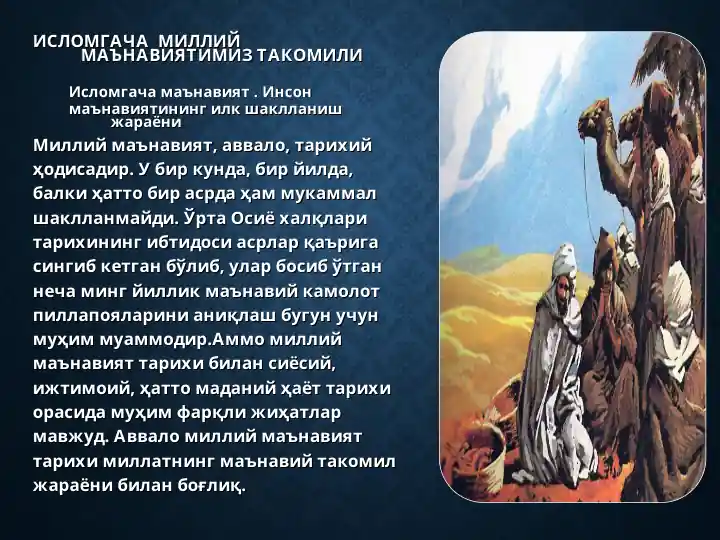 ИСЛОМГАЧА МИЛЛИЙ МАЪНАВИЯТИМИЗ ТАКОМИЛИ

Исломгача маънавият . Инсон маънавиятининг илк шаклланиш жараёни

Миллий маънавият, аввало, тарихий ҳодисадир. У бир кунда, бир йилда, балки ҳатто бир асрда ҳам мукаммал шаклланмайди. Ўрта Осиё халқлари тарихининг ибтидоси асрлар қаърига сингиб кетган бўлиб, улар босиб ўтган неча минг йиллик маънавий камолот пиллапояларини аниқлаш бугун учун муҳим муаммодир.Аммо миллий маънавият тарихи билан сиёсий, ижтимоий, ҳатто маданий ҳаёт тарихи орасида муҳим фарқли жиҳатлар мавжуд. Аввало миллий маънавият тарихи миллатнинг маънавий такомил жараёни билан боғлиқ.